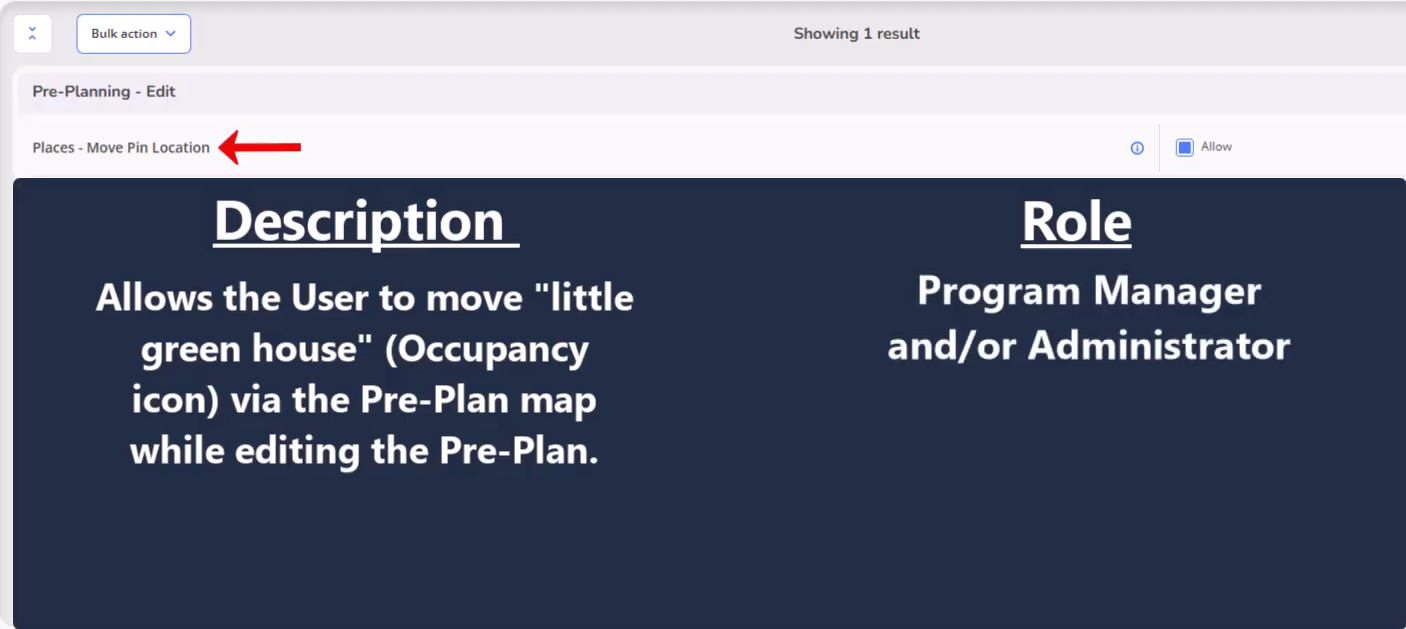 Bulk action

Showing 1 result

Pre-Planning - Edit

Places - Move Pin Location

Allow

Description

Allows the User to move "little green house" (Occupancy icon) via the Pre-Plan map while editing the Pre-Plan.

Role

Program Manager and/or Administrator